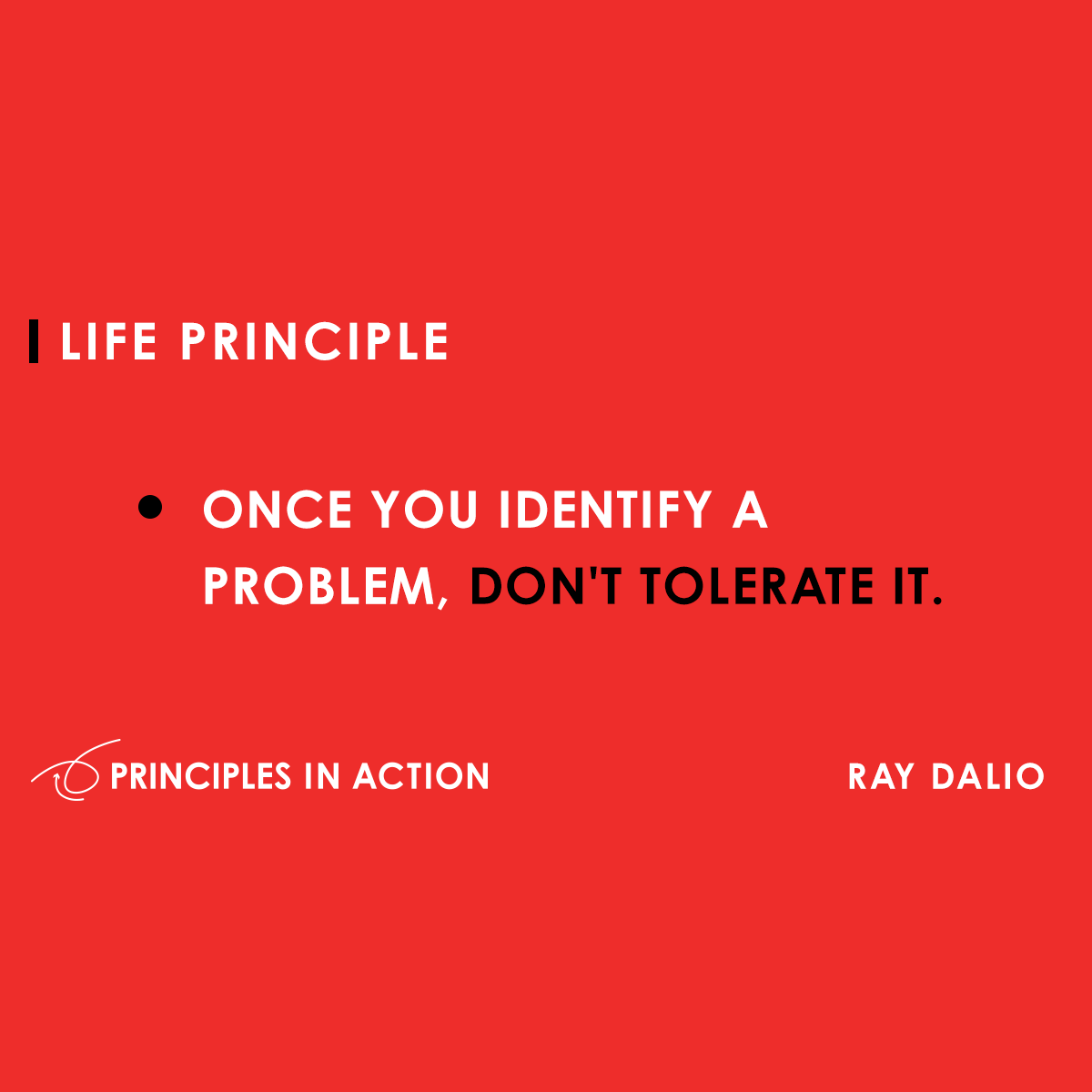 LIFE PRINCIPLE

• ONCE YOU IDENTIFY A PROBLEM, DON'T TOLERATE IT.

PRINCIPLES IN ACTION

RAY DALIO